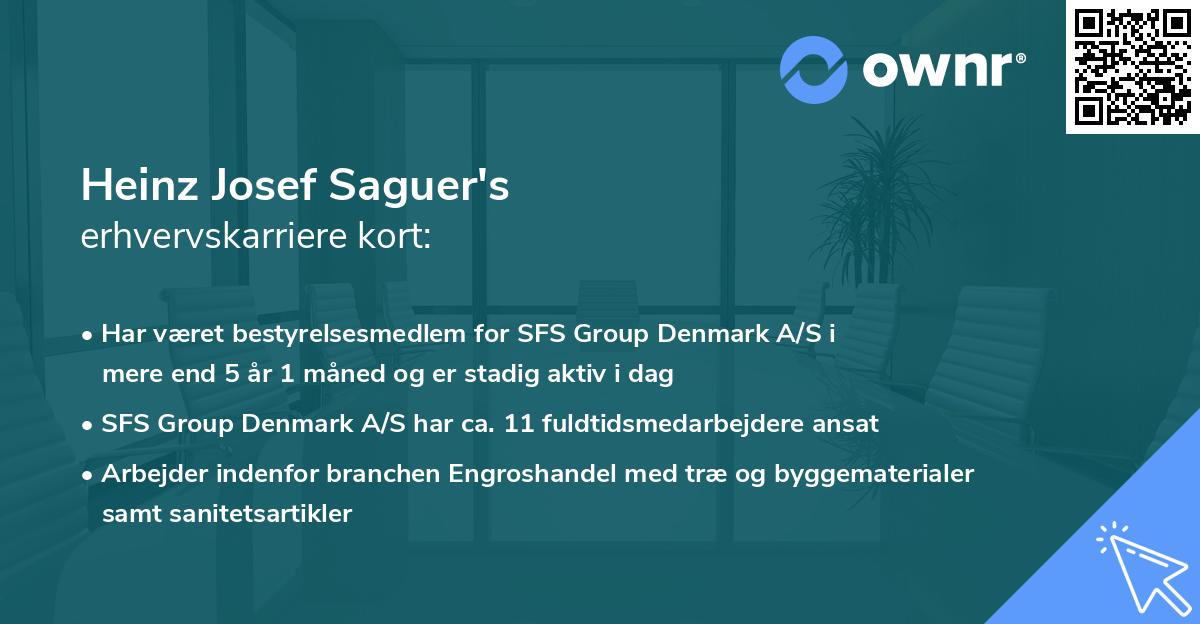 ownr®

Heinz Josef Saguer's
erhvervskarriere kort:

• Har været bestyrelsesmedlem for SFS Group Denmark A/S i mere end 5 år 1 måned og er stadig aktiv i dag

• SFS Group Denmark A/S har ca. 11 fuldtidsmedarbejdere ansat

• Arbejder indenfor branchen Engroshandel med træ og byggematerialer samt sanitetsartikler